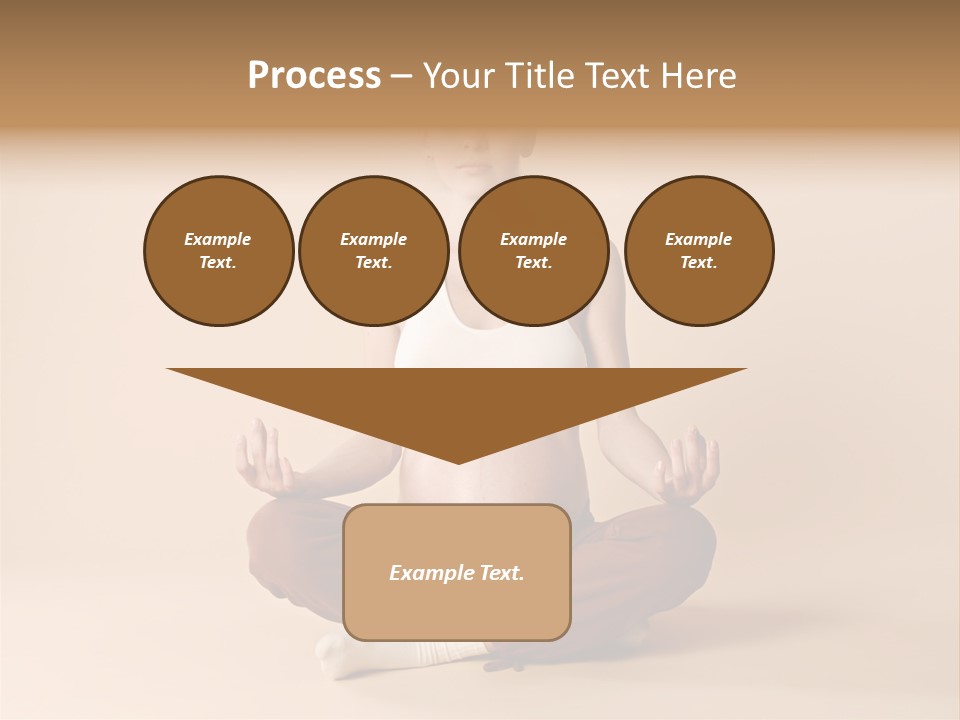 Process – Your Title Text Here

Example Text.

Example Text.

Example Text.

Example Text.

Example Text.